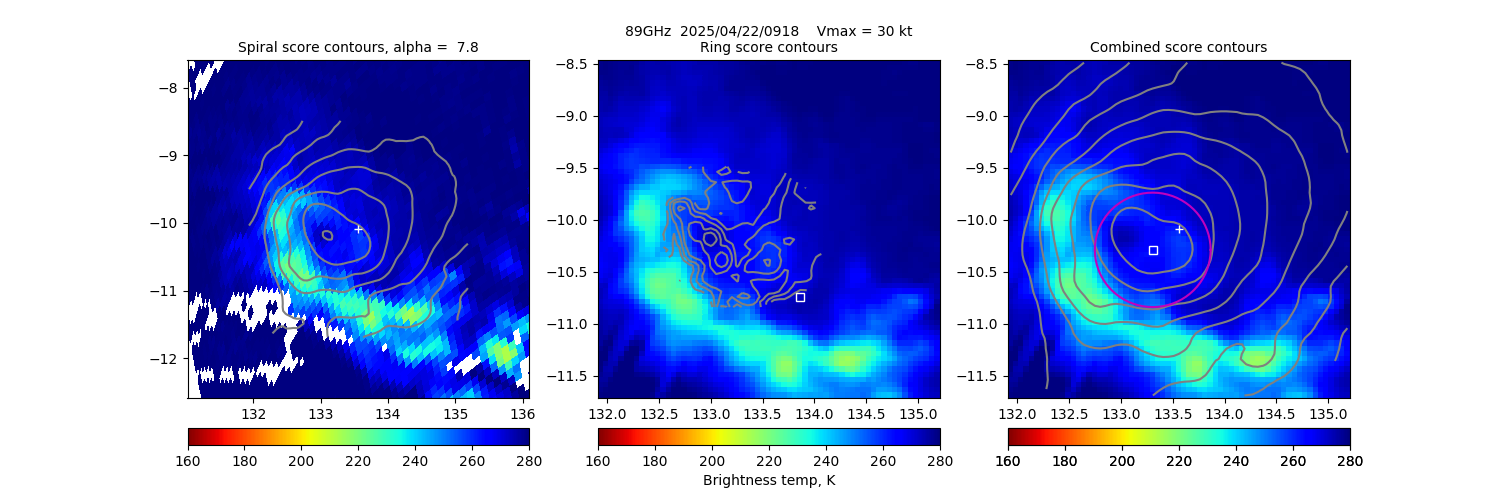 89GHz 2025/04/22/0918 Vmax = 30 kt

Spiral score contours, alpha = 7.8

−8
−9
−10
−11
−12

132 133 134 135 136

160 180 200 220 240 260 280

Ring score contours

−8.5
−9.0
−9.5
−10.0
−10.5
−11.0
−11.5

132.0 132.5 133.0 133.5 134.0 134.5 135.0

160 180 200 220 240 260 280

Brightness temp, K

Combined score contours

−8.5
−9.0
−9.5
−10.0
−10.5
−11.0
−11.5

132.0 132.5 133.0 133.5 134.0 134.5 135.0

160 180 200 220 240 260 280